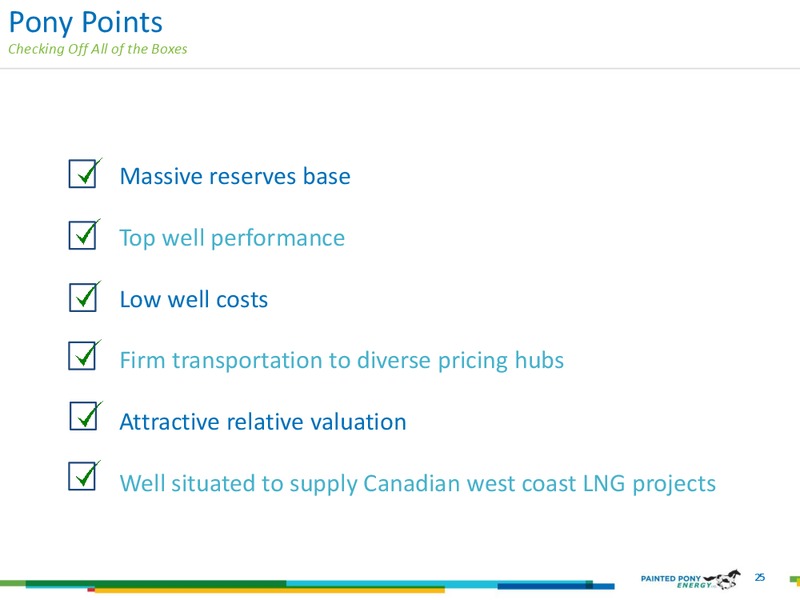 Pony Points
Checking Off All of the Boxes

Massive reserves base

Top well performance

Low well costs

Firm transportation to diverse pricing hubs

Attractive relative valuation

Well situated to supply Canadian west coast LNG projects

PAINTED PONY ENERGY

25